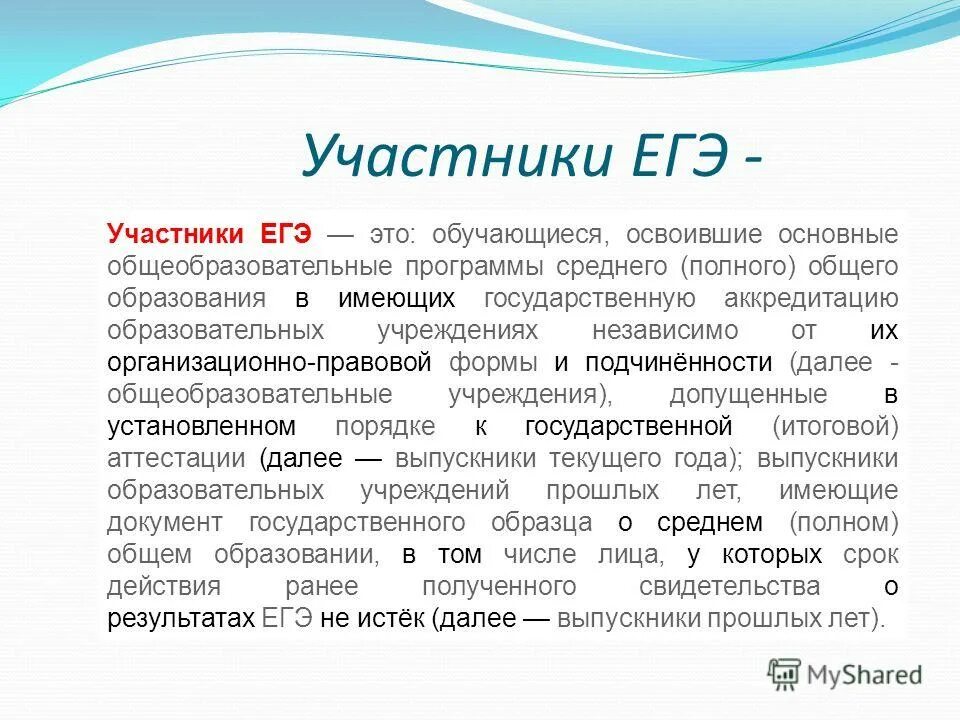 Участники ЕГЭ -

Участники ЕГЭ — это: обучающиеся, освоившие основные общеобразовательные программы среднего (полного) общего образования в имеющих государственную аккредитацию образовательных учреждениях независимо от их организационно-правовой формы и подчинённости (далее - общеобразовательные учреждения), допущенные в установленном порядке к государственной (итоговой) аттестации (далее — выпускники текущего года); выпускники образовательных учреждений прошлых лет, имеющие документ государственного образца о среднем (полном) общем образовании, в том числе лица, у которых срок действия ранее полученного свидетельства о результатах ЕГЭ не истёк (далее — выпускники прошлых лет).

MyShared